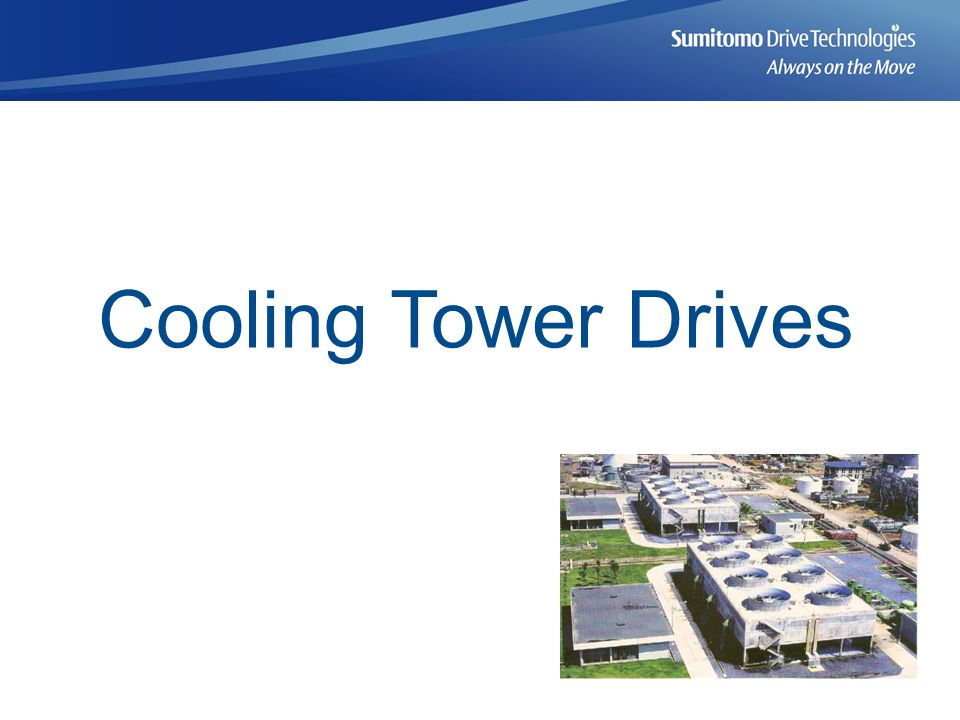 Sumitomo Drive Technologies
Always on the Move

Cooling Tower Drives